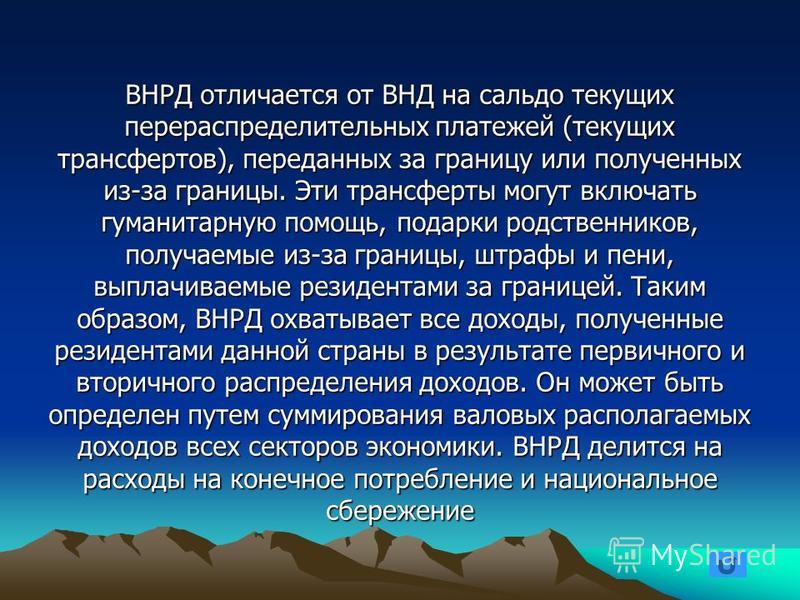 ВНРД отличается от ВНД на сальдо текущих перераспределительных платежей (текущих трансфертов), переданных за границу или полученных из-за границы. Эти трансферты могут включать гуманитарную помощь, подарки родственников, получаемые из-за границы, штрафы и пени, выплачиваемые резидентами за границей. Таким образом, ВНРД охватывает все доходы, полученные резидентами данной страны в результате первичного и вторичного распределения доходов. Он может быть определен путем суммирования валовых располагаемых доходов всех секторов экономики. ВНРД делится на расходы на конечное потребление и национальное сбережение

MyShared